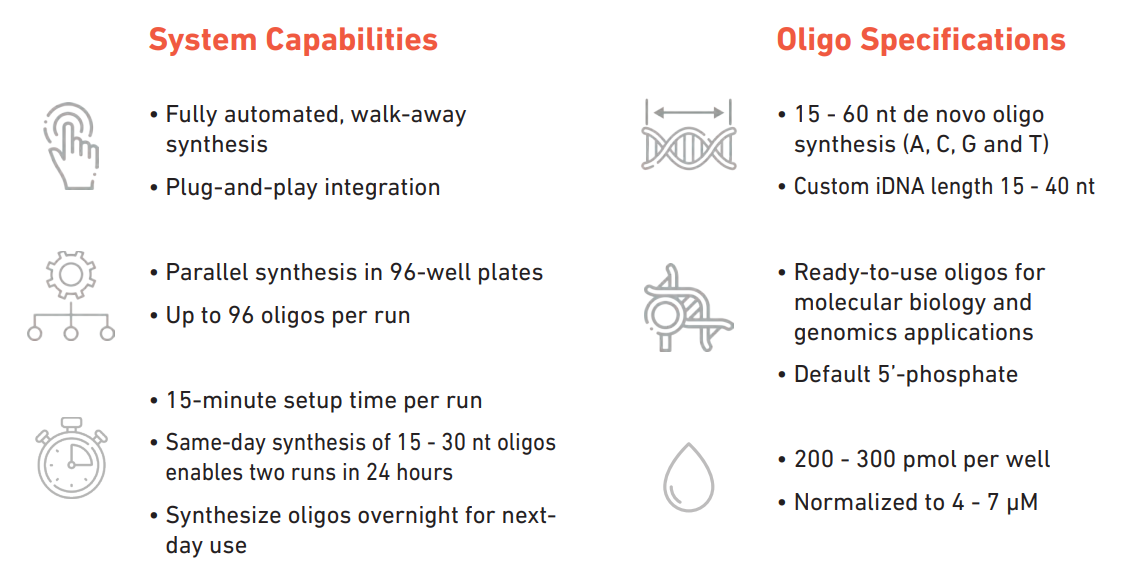 System Capabilities

• Fully automated, walk-away synthesis
• Plug-and-play integration

• Parallel synthesis in 96-well plates
• Up to 96 oligos per run

• 15-minute setup time per run
• Same-day synthesis of 15 - 30 nt oligos enables two runs in 24 hours
• Synthesize oligos overnight for next-day use

Oligo Specifications

• 15 - 60 nt de novo oligo synthesis (A, C, G and T)
• Custom iDNA length 15 - 40 nt

• Ready-to-use oligos for molecular biology and genomics applications
• Default 5'-phosphate

• 200 - 300 pmol per well
• Normalized to 4 - 7 μM